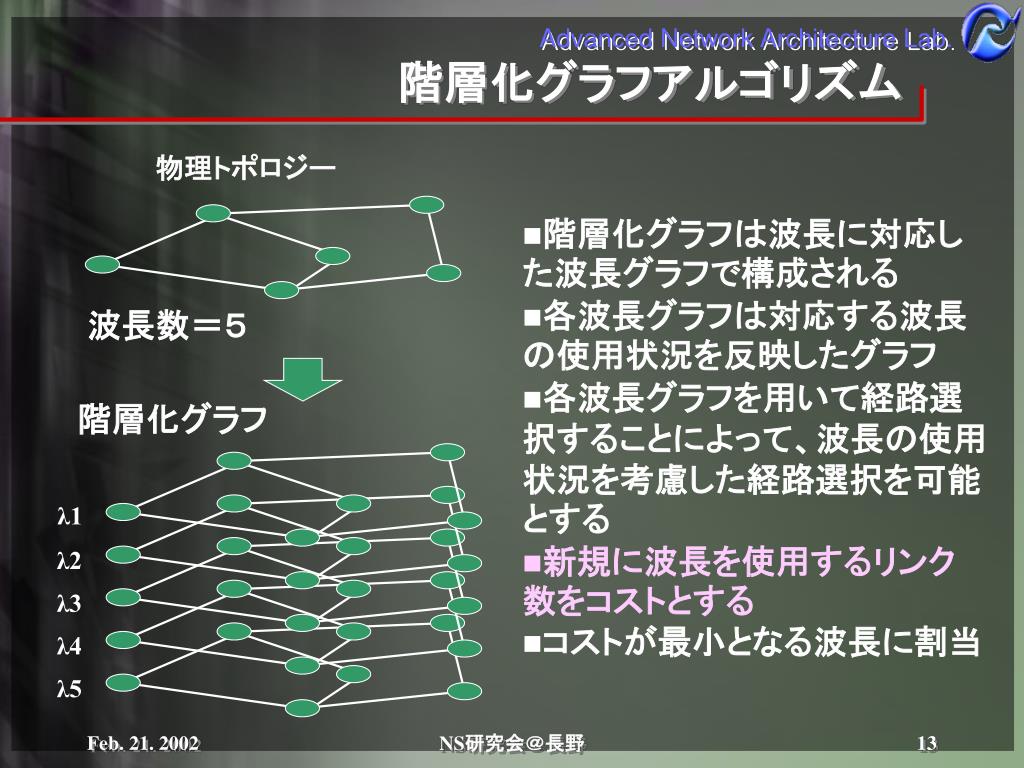 Advanced Network Architecture Lab.

階層化グラフアルゴリズム

物理トポロジー

波長数＝５

階層化グラフ

λ1
λ2
λ3
λ4
λ5

■階層化グラフは波長に対応した波長グラフで構成される
■各波長グラフは対応する波長の使用状況を反映したグラフ
■各波長グラフを用いて経路選択することによって、波長の使用状況を考慮した経路選択を可能とする
■新規に波長を使用するリンク数をコストとする
■コストが最小となる波長に割当

Feb. 21. 2002

NS研究会＠長野

13